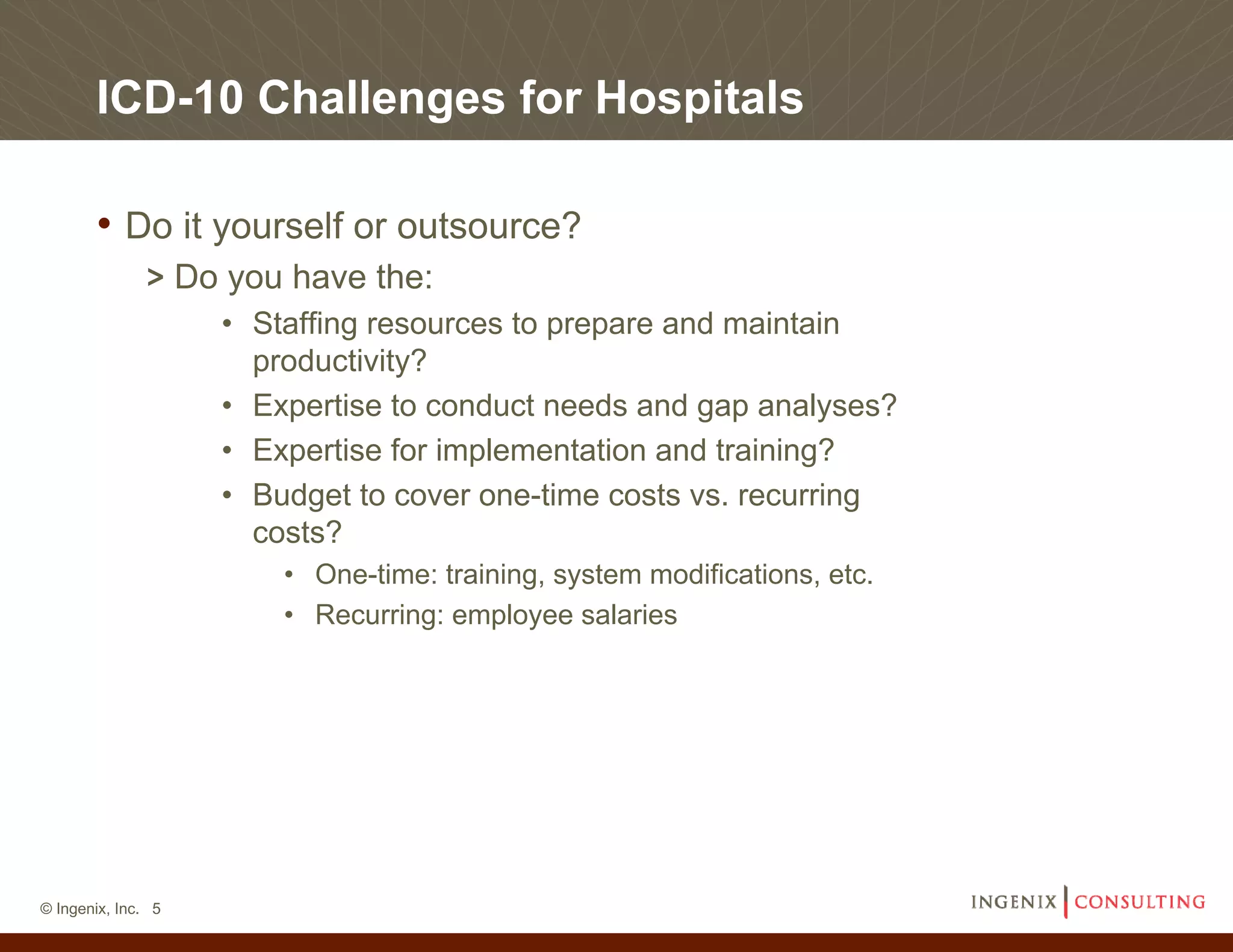 ICD-10 Challenges for Hospitals

• Do it yourself or outsource?

> Do you have the:

• Staffing resources to prepare and maintain productivity?
• Expertise to conduct needs and gap analyses?
• Expertise for implementation and training?
• Budget to cover one-time costs vs. recurring costs?
  • One-time: training, system modifications, etc.
  • Recurring: employee salaries

© Ingenix, Inc. 5

INGENIX | CONSULTING